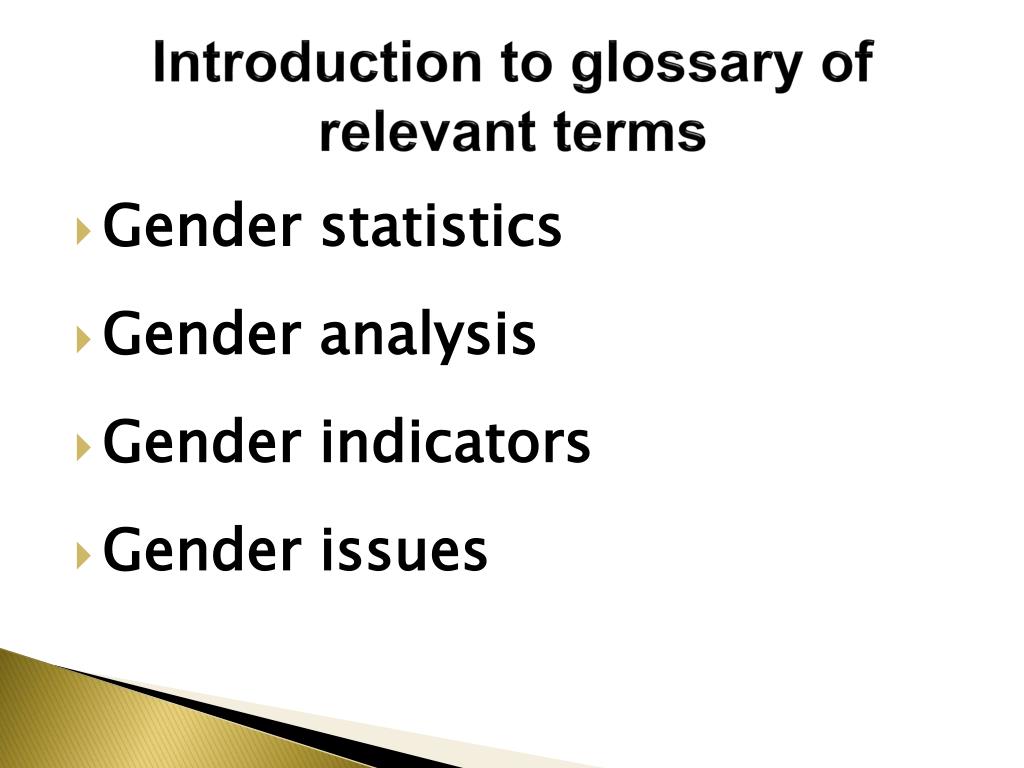 Introduction to glossary of relevant terms

Gender statistics

Gender analysis

Gender indicators

Gender issues